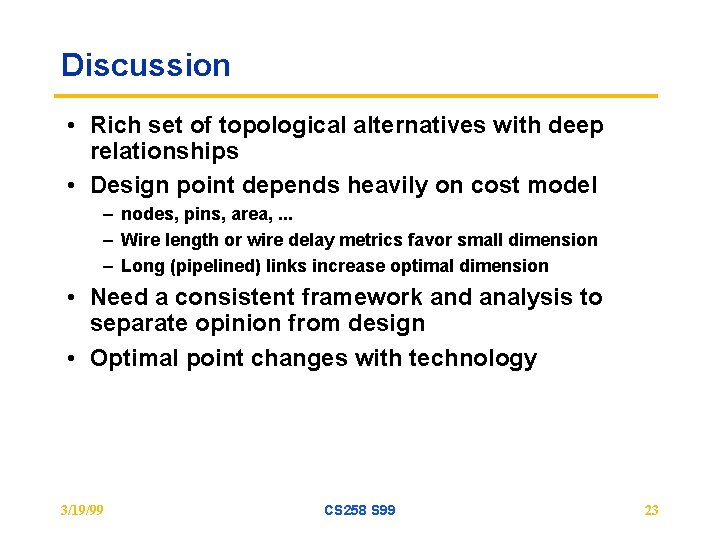 Discussion

• Rich set of topological alternatives with deep relationships
• Design point depends heavily on cost model
– nodes, pins, area, ...
– Wire length or wire delay metrics favor small dimension
– Long (pipelined) links increase optimal dimension
• Need a consistent framework and analysis to separate opinion from design
• Optimal point changes with technology

3/19/99

CS258 S99

23